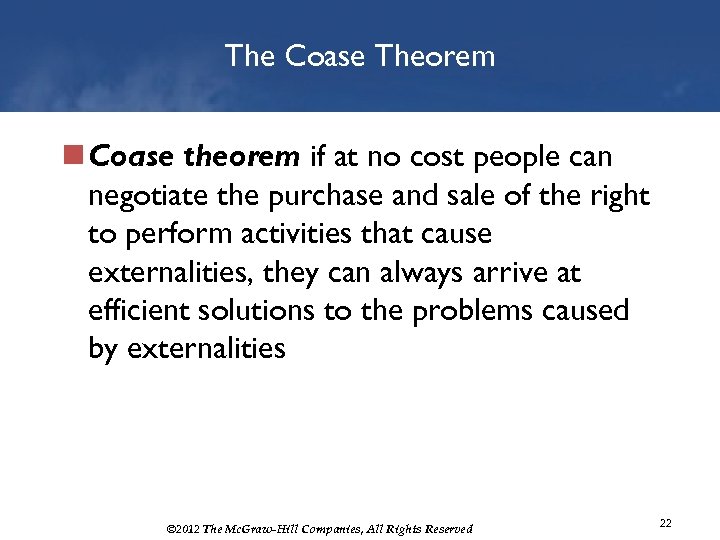 The Coase Theorem

Coase theorem if at no cost people can negotiate the purchase and sale of the right to perform activities that cause externalities, they can always arrive at efficient solutions to the problems caused by externalities

©2012 The McGraw-Hill Companies, All Rights Reserved

22